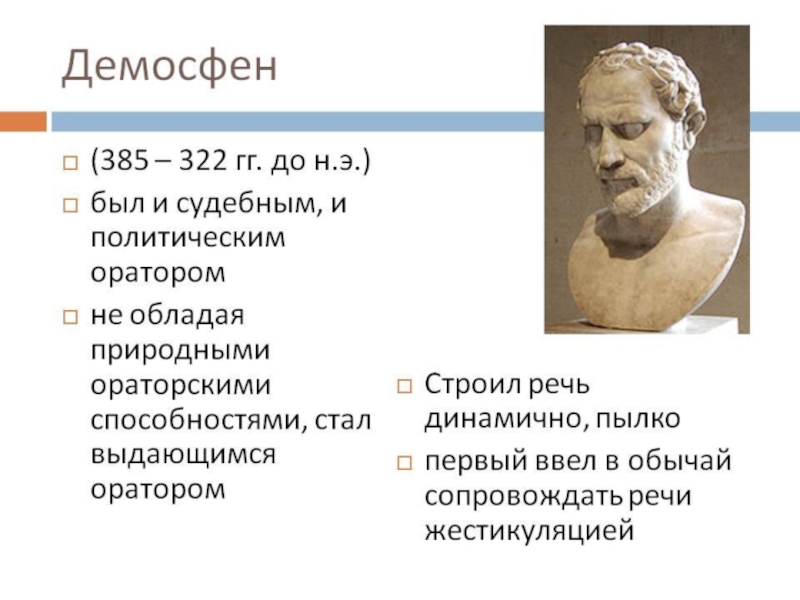 Демосфен

(385 – 322 гг. до н.э.)

был и судебным, и политическим оратором

не обладая природными ораторскими способностями, стал выдающимся оратором

Строил речь динамично, пылко

первый ввел в обычай сопровождать речи жестикуляцией